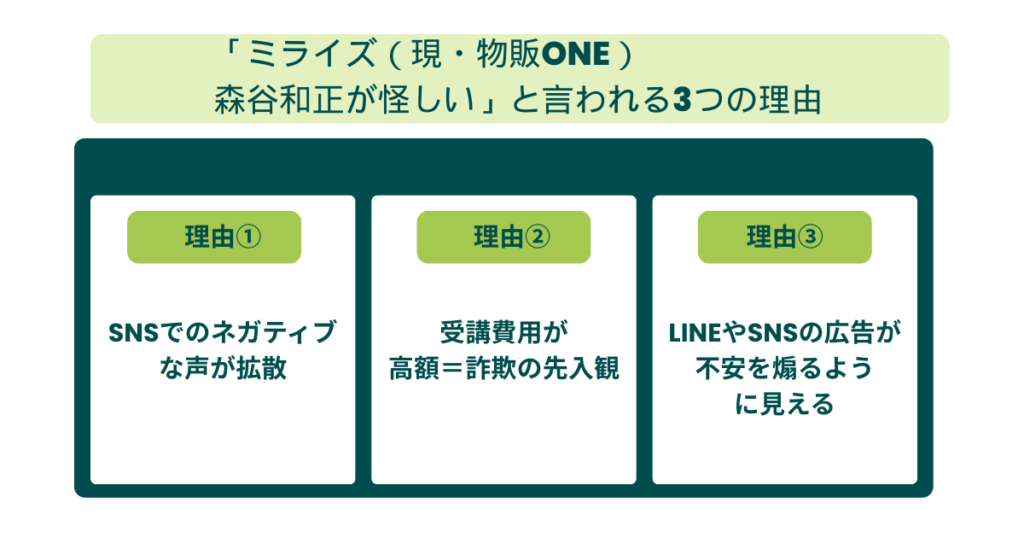 「ミライズ（現・物販ONE）
森谷和正が怪しい」と言われる3つの理由

理由①

SNSでのネガティブな声が拡散

理由②

受講費用が高額＝詐欺の先入観

理由③

LINEやSNSの広告が不安を煽るように見える